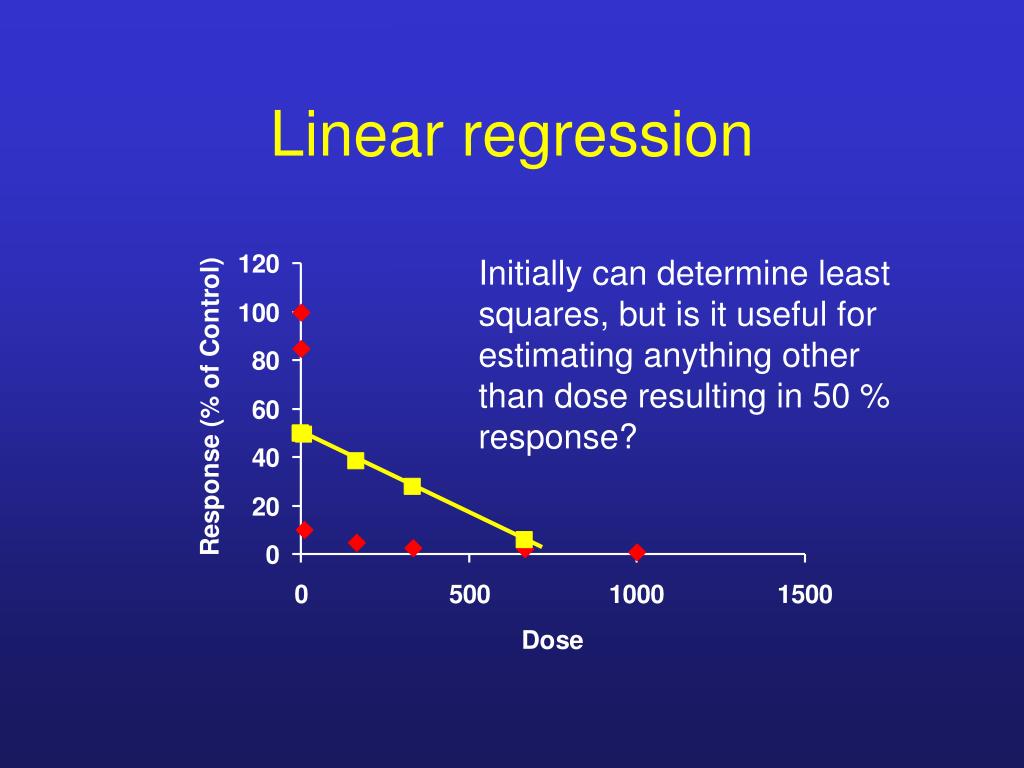 Linear regression

Response (% of Control)

120
100
80
60
40
20
0

0
500
1000
1500

Dose

Initially can determine least squares, but is it useful for estimating anything other than dose resulting in 50 % response?